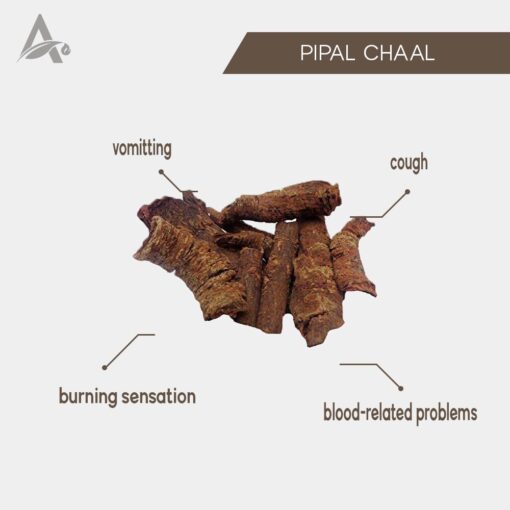 PIPAL CHAAL

vomitting

cough

burning sensation

blood-related problems